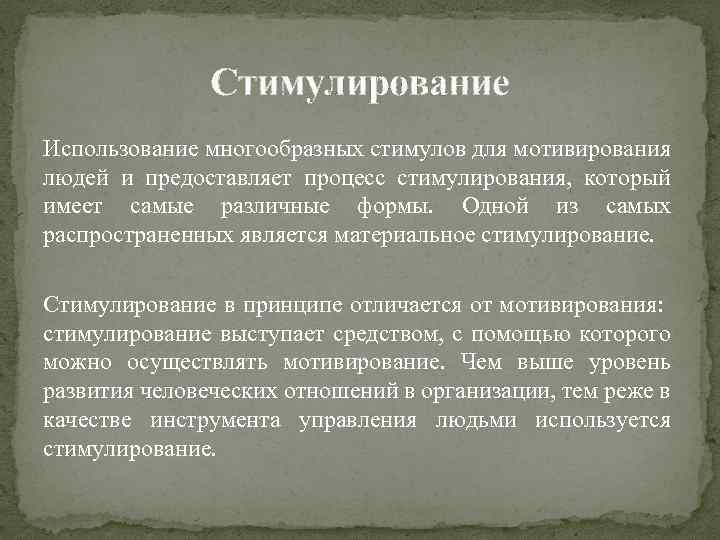 Стимулирование

Использование многообразных стимулов для мотивирования людей и предоставляет процесс стимулирования, который имеет самые различные формы. Одной из самых распространенных является материальное стимулирование.

Стимулирование в принципе отличается от мотивирования: стимулирование выступает средством, с помощью которого можно осуществлять мотивирование. Чем выше уровень развития человеческих отношений в организации, тем реже в качестве инструмента управления людьми используется стимулирование.